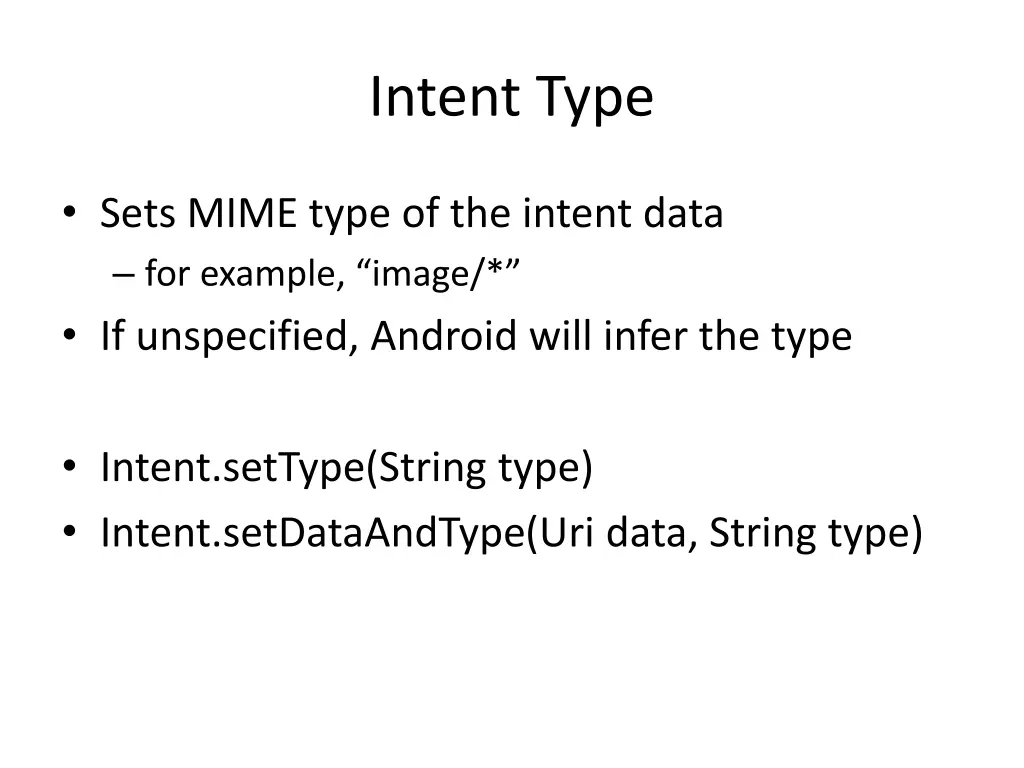 Intent Type

• Sets MIME type of the intent data
– for example, “image/*”
• If unspecified, Android will infer the type

• Intent.setType(String type)
• Intent.setDataAndType(Uri data, String type)